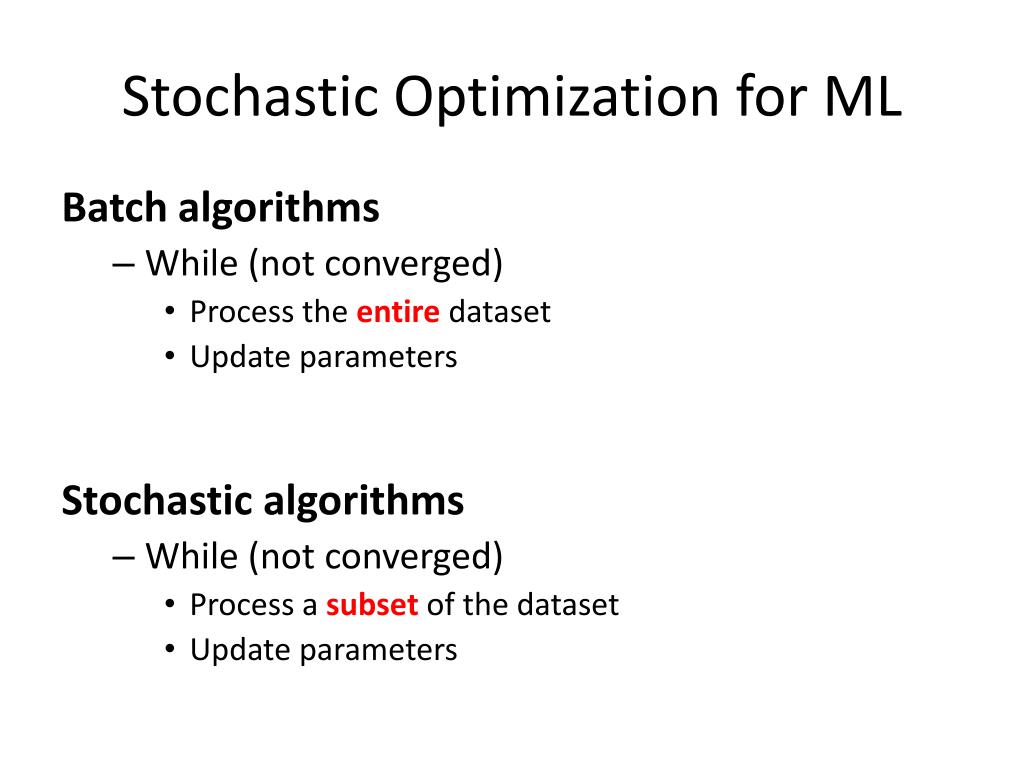 Stochastic Optimization for ML

Batch algorithms

– While (not converged)

• Process the entire dataset

• Update parameters

Stochastic algorithms

– While (not converged)

• Process a subset of the dataset

• Update parameters